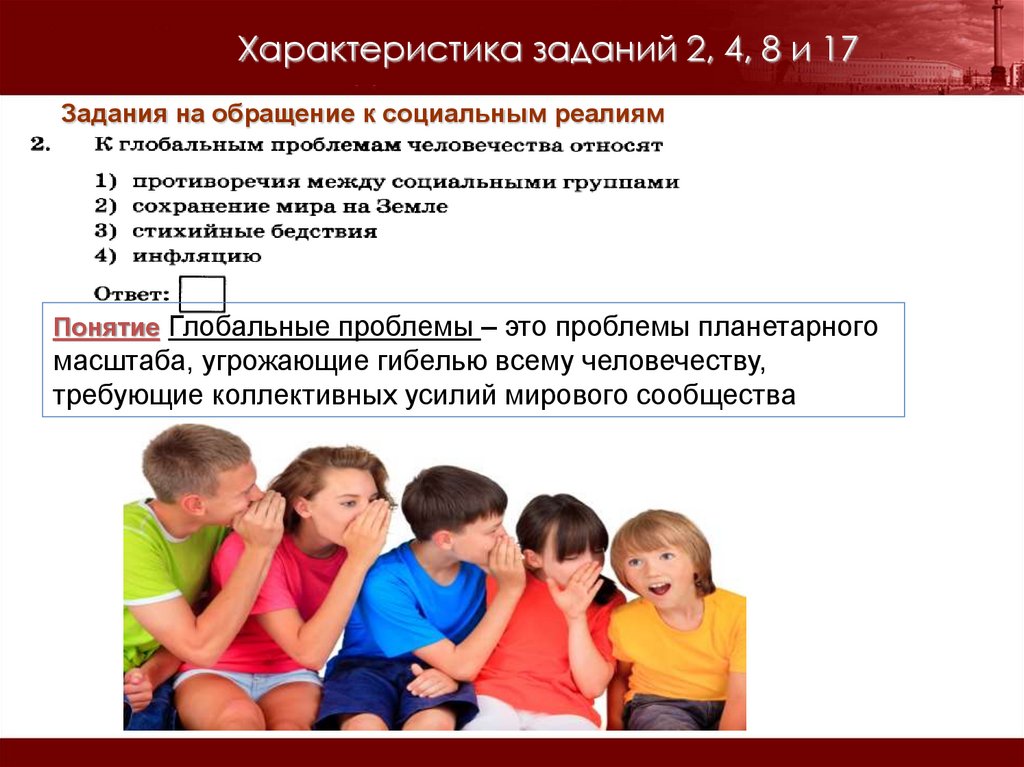 Характеристика заданий 2, 4, 8 и 17

Задания на обращение к социальным реалиям

2. К глобальным проблемам человечества относят

1) противоречия между социальными группами
2) сохранение мира на Земле
3) стихийные бедствия
4) инфляцию

Ответ:

Понятие Глобальные проблемы – это проблемы планетарного масштаба, угрожающие гибелью всему человечеству, требующие коллективных усилий мирового сообщества